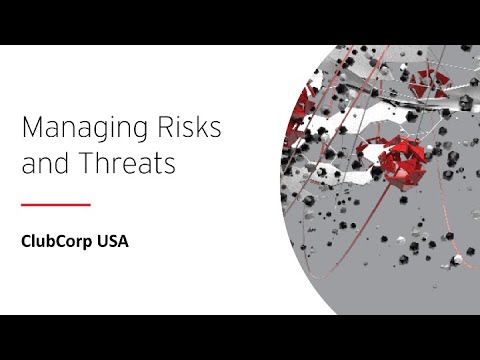 Managing Risks and Threats

ClubCorp USA